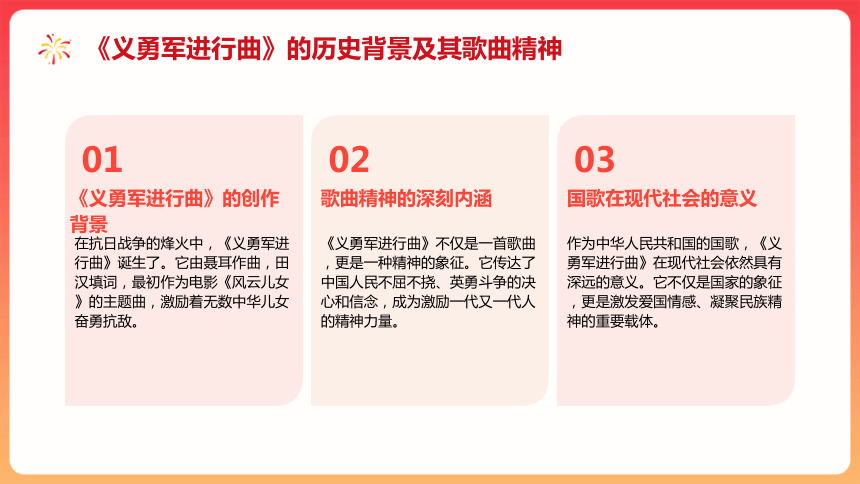 《义勇军进行曲》的历史背景及其歌曲精神

01

《义勇军进行曲》的创作背景

在抗日战争的烽火中，《义勇军进行曲》诞生了。它由聂耳作曲，田汉填词，最初作为电影《风云儿女》的主题曲，激励着无数中华儿女奋勇抗敌。

02

歌曲精神的深刻内涵

《义勇军进行曲》不仅是一首歌曲，更是一种精神的象征。它传达了中国人民不屈不挠、英勇斗争的决心和信念，成为激励一代又一代人的精神力量。

03

国歌在现代社会的意义

作为中华人民共和国的国歌，《义勇军进行曲》在现代社会依然具有深远的意义。它不仅是国家的象征，更是激发爱国情感、凝聚民族精神的重要载体。